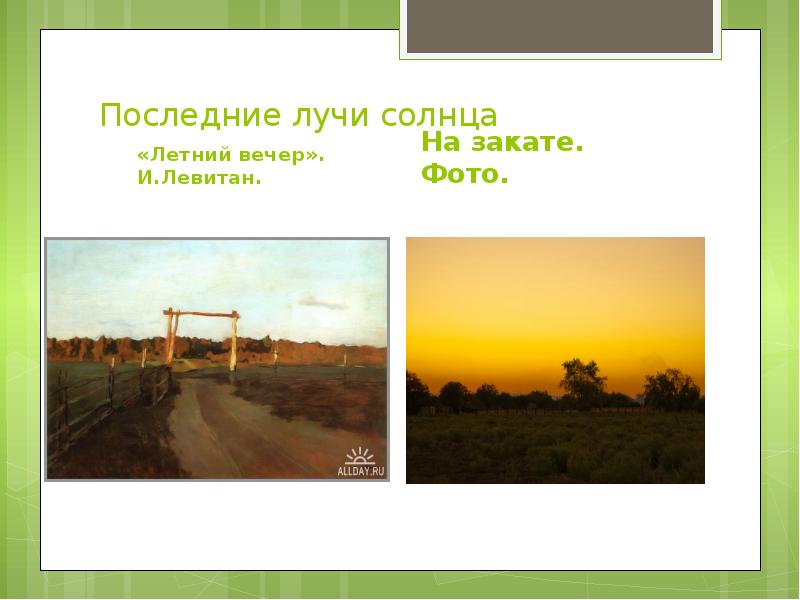 Последние лучи солнца

«Летний вечер».
И.Левитан.

На закате.
Фото.

ALLDAY.RU